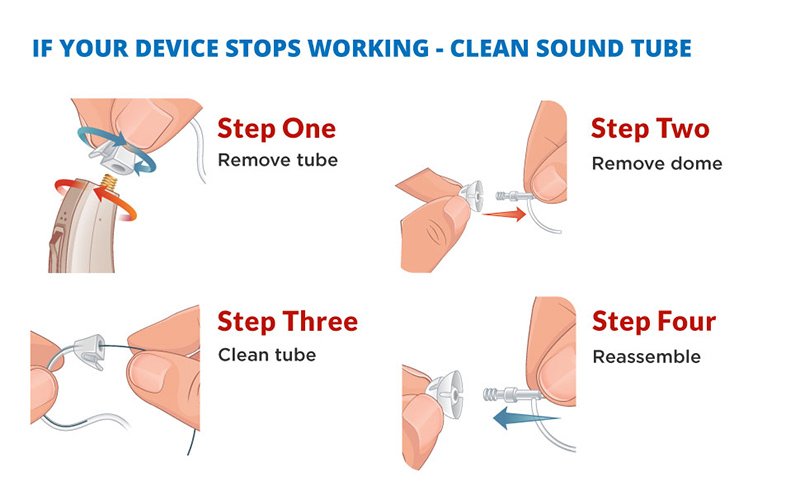 IF YOUR DEVICE STOPS WORKING - CLEAN SOUND TUBE

Step One
Remove tube

Step Two
Remove dome

Step Three
Clean tube

Step Four
Reassemble